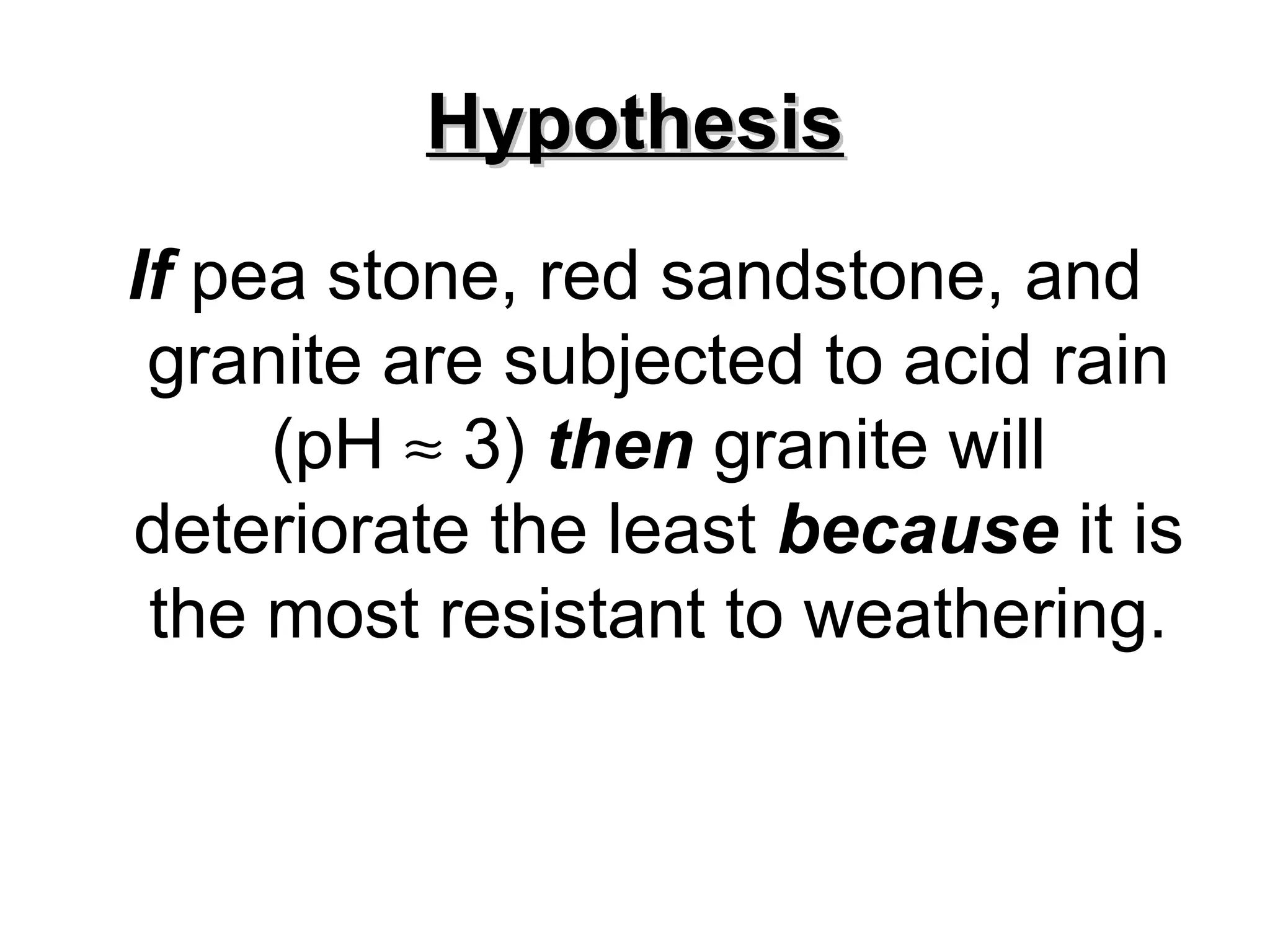 Hypothesis

If pea stone, red sandstone, and granite are subjected to acid rain (pH $\approx$ 3) then granite will deteriorate the least because it is the most resistant to weathering.